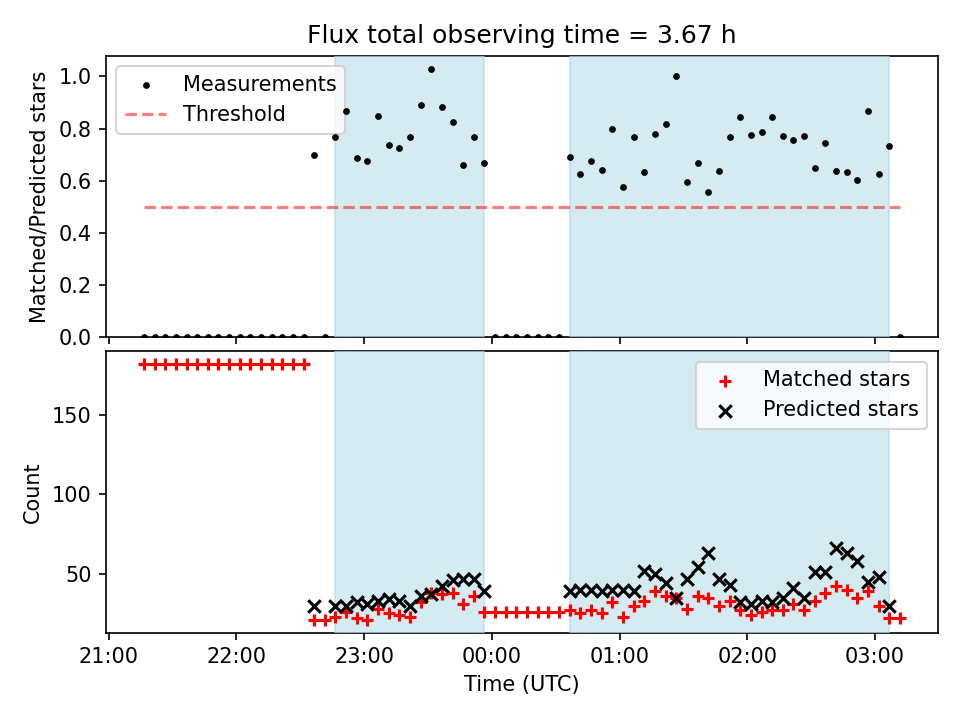 Flux total observing time = 3.67 h

Measurements
Threshold

Matched/Predicted stars

1.0
0.8
0.6
0.4
0.2
0.0

Matched stars
Predicted stars

Count

150
100
50

21:00
22:00
23:00
00:00
01:00
02:00
03:00

Time (UTC)